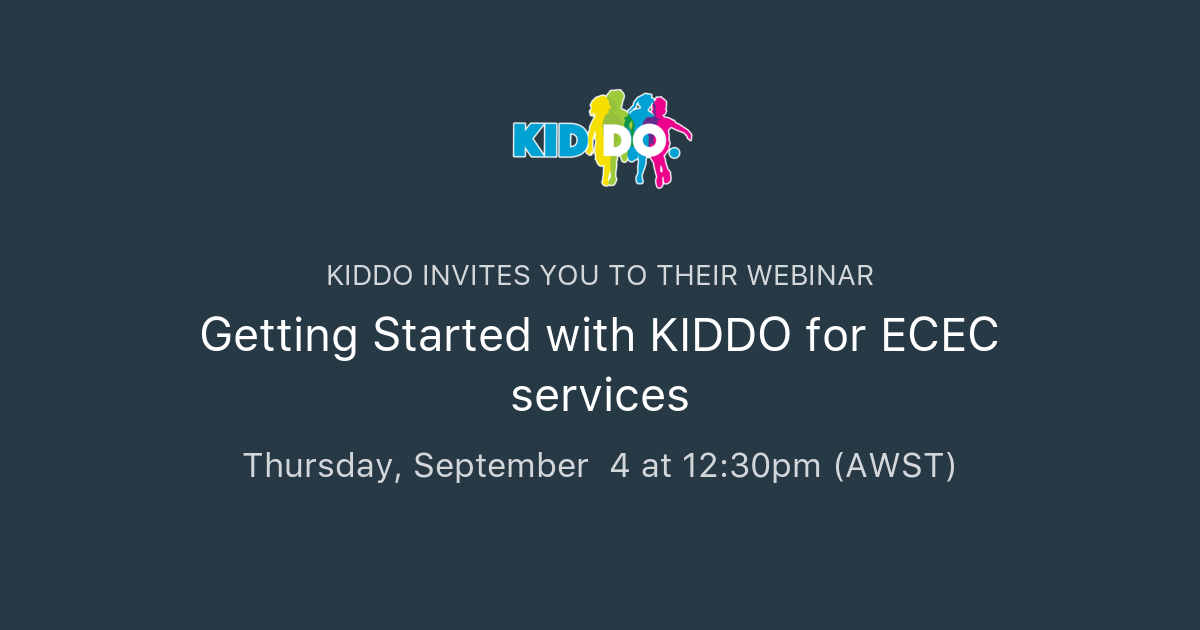 KIDDO.

KIDDO INVITES YOU TO THEIR WEBINAR

Getting Started with KIDDO for ECEC services

Thursday, September 4 at 12:30pm (AWST)